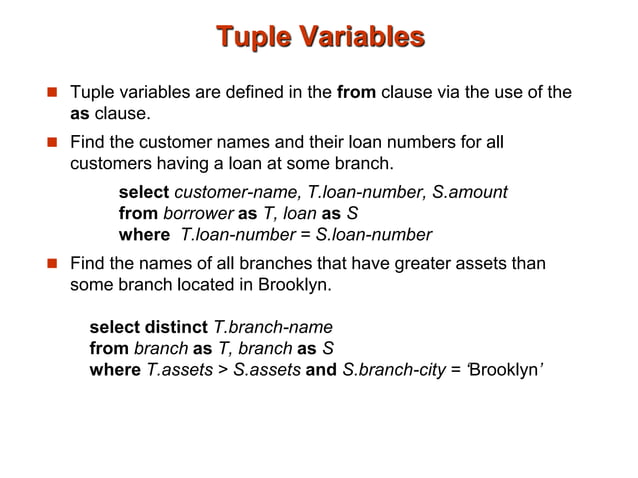 Tuple Variables

Tuple variables are defined in the from clause via the use of the as clause.

Find the customer names and their loan numbers for all customers having a loan at some branch.

select customer-name, T.loan-number, S.amount
from borrower as T, loan as S
where T.loan-number = S.loan-number

Find the names of all branches that have greater assets than some branch located in Brooklyn.

select distinct T.branch-name
from branch as T, branch as S
where T.assets > S.assets and S.branch-city = 'Brooklyn'